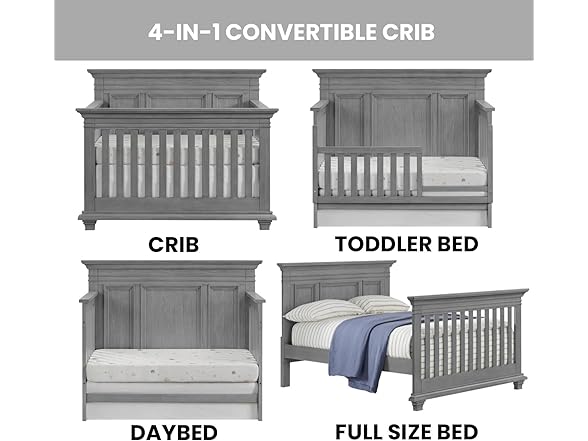 4-IN-1 CONVERTIBLE CRIB

CRIB

TODDLER BED

DAYBED

FULL SIZE BED